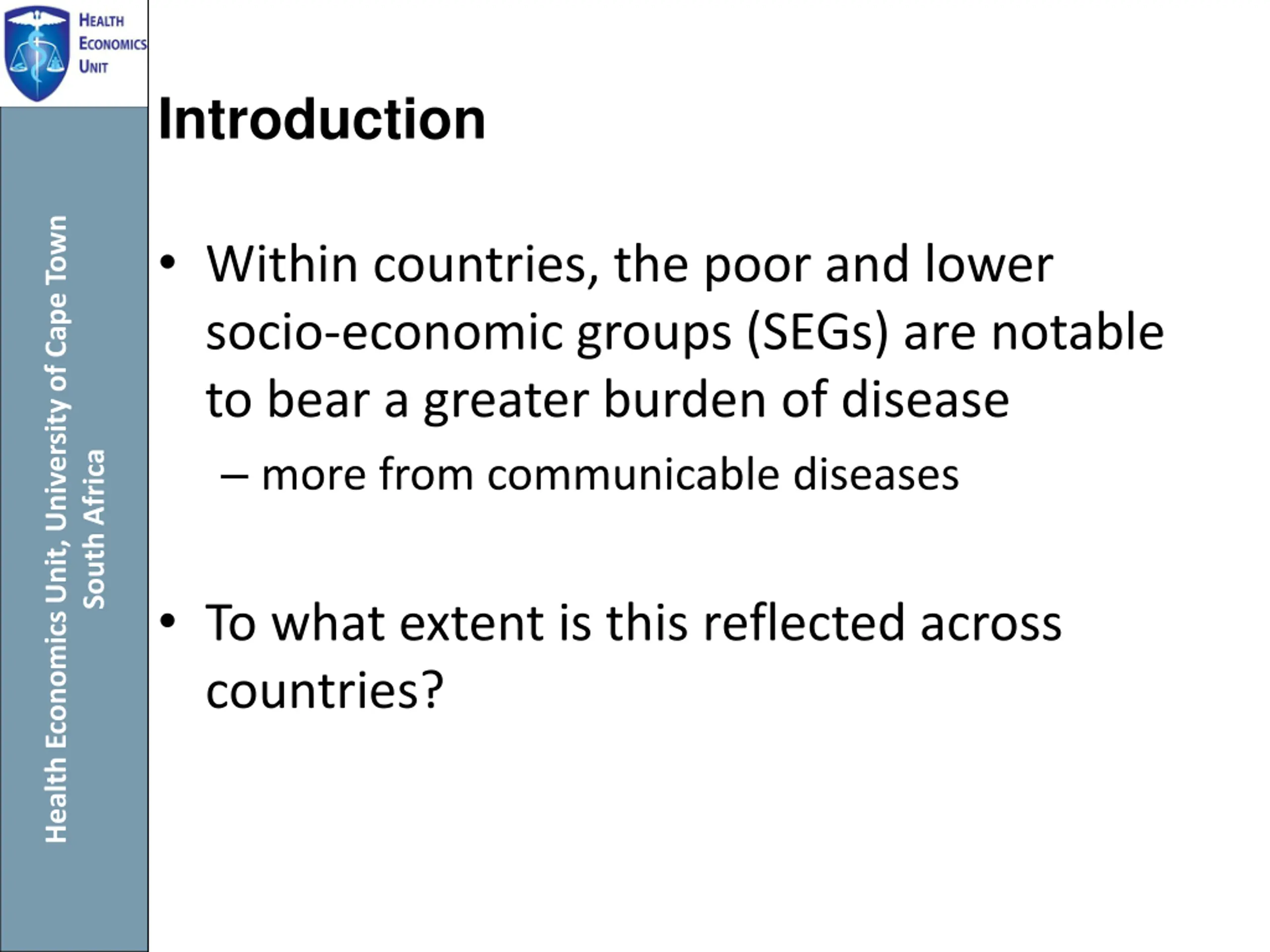 HEALTH
ECONOMICS
UNIT

Health Economics Unit, University of Cape Town
South Africa

Introduction

• Within countries, the poor and lower socio-economic groups (SEGs) are notable to bear a greater burden of disease
– more from communicable diseases

• To what extent is this reflected across countries?